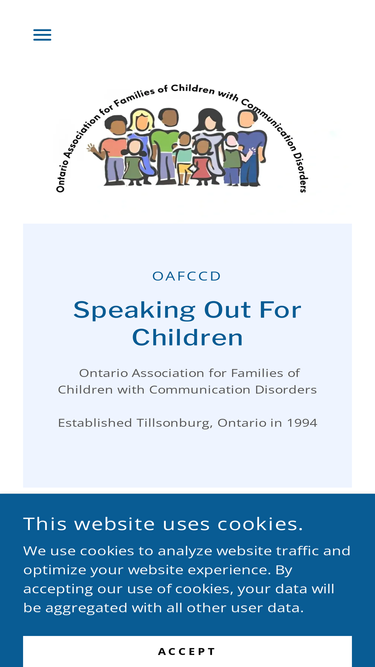 Ontario Association for Families of Children with Communication Disorders

OAFCCD

Speaking Out For Children

Ontario Association for Families of Children with Communication Disorders

Established Tillsonburg, Ontario in 1994

This website uses cookies.

We use cookies to analyze website traffic and optimize your website experience. By accepting our use of cookies, your data will be aggregated with all other user data.

ACCEPT